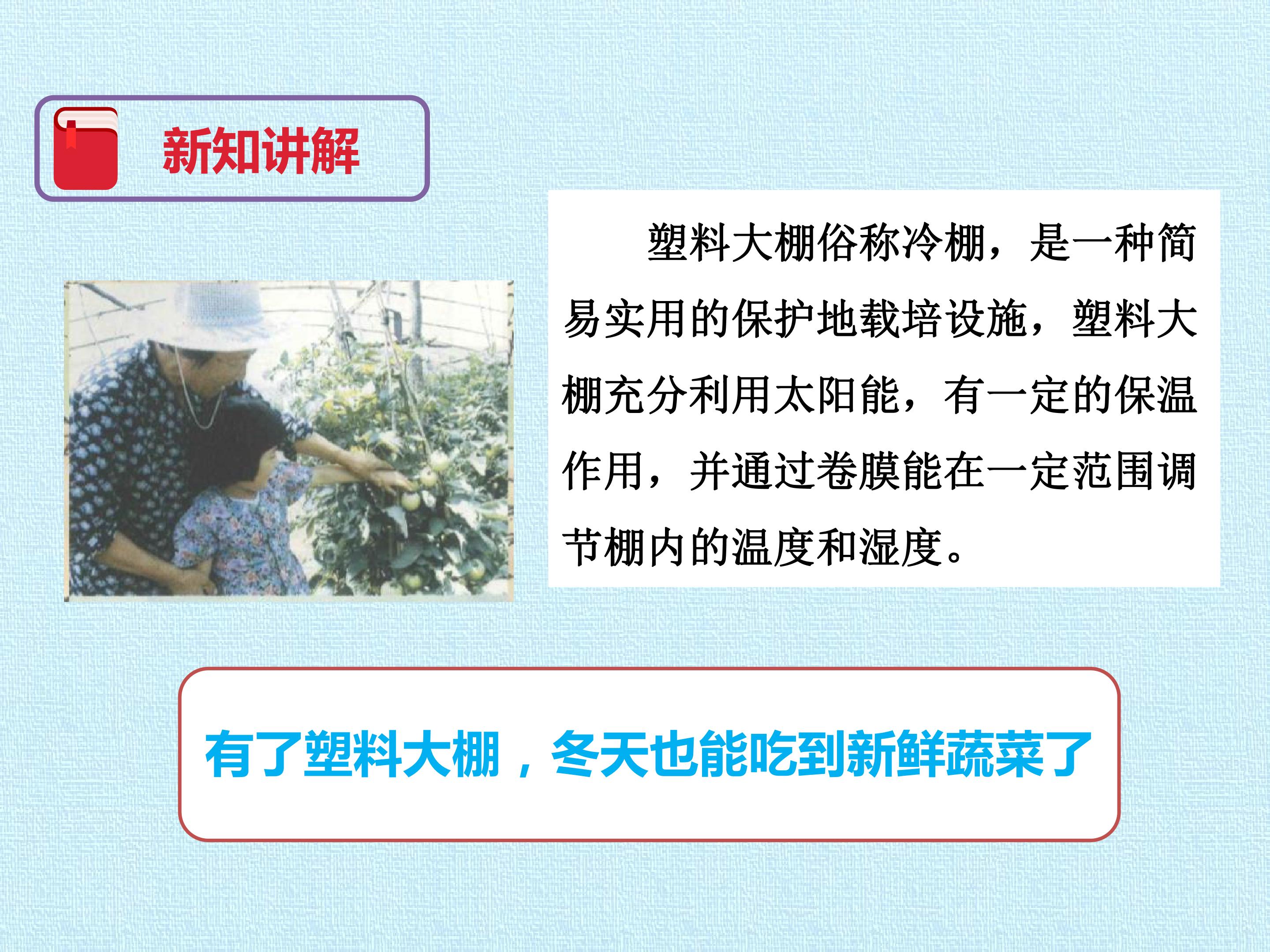 新知讲解

塑料大棚俗称冷棚，是一种简易实用的保护地栽培设施，塑料大棚充分利用太阳能，有一定的保温作用，并通过卷膜能在一定范围调节棚内的温度和湿度。

有了塑料大棚，冬天也能吃到新鲜蔬菜了